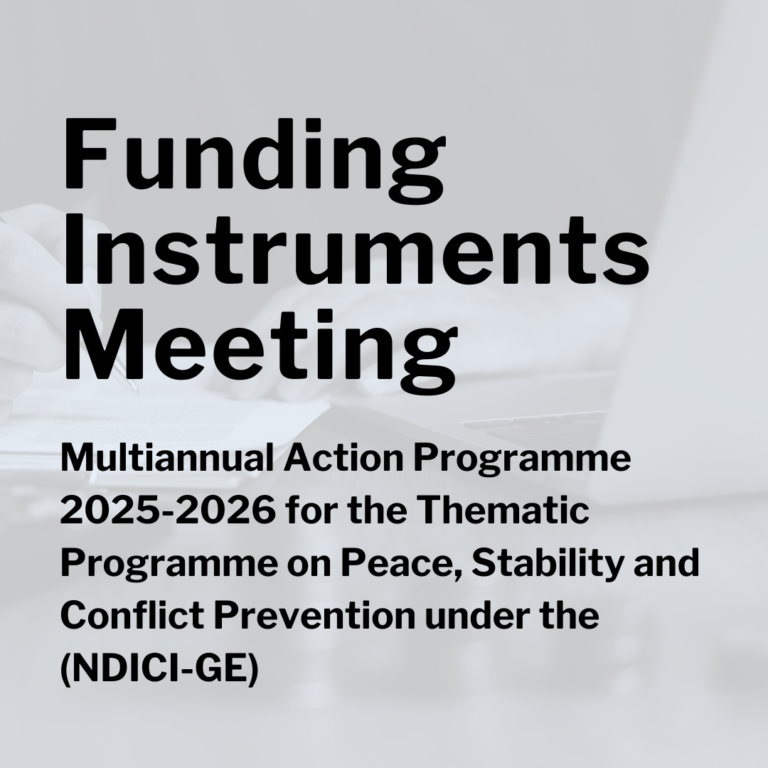 Funding Instruments Meeting

Multiannual Action Programme 2025-2026 for the Thematic Programme on Peace, Stability and Conflict Prevention under the (NDICI-GE)